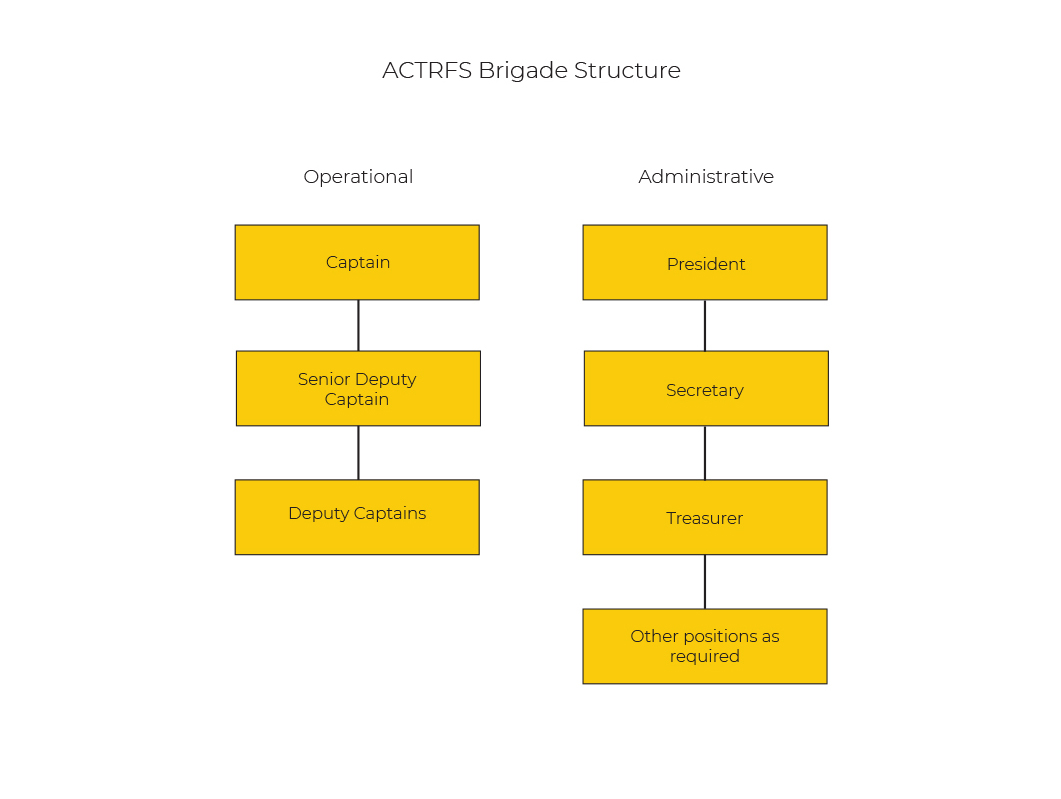 ACTRFS Brigade Structure

Operational

Captain

Senior Deputy Captain

Deputy Captains

Administrative

President

Secretary

Treasurer

Other positions as required